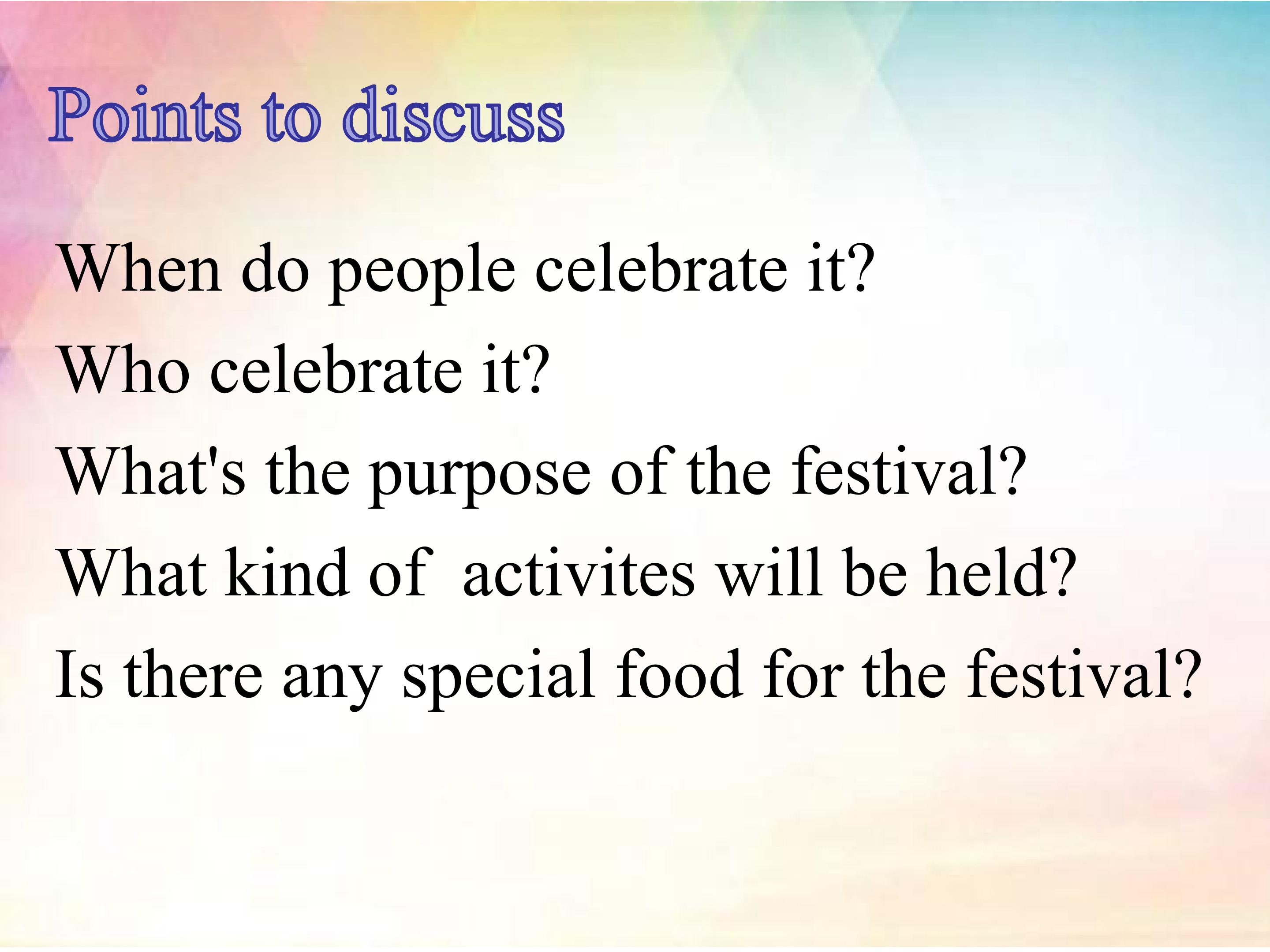 Points to discuss

When do people celebrate it?
Who celebrate it?
What's the purpose of the festival?
What kind of activites will be held?
Is there any special food for the festival?